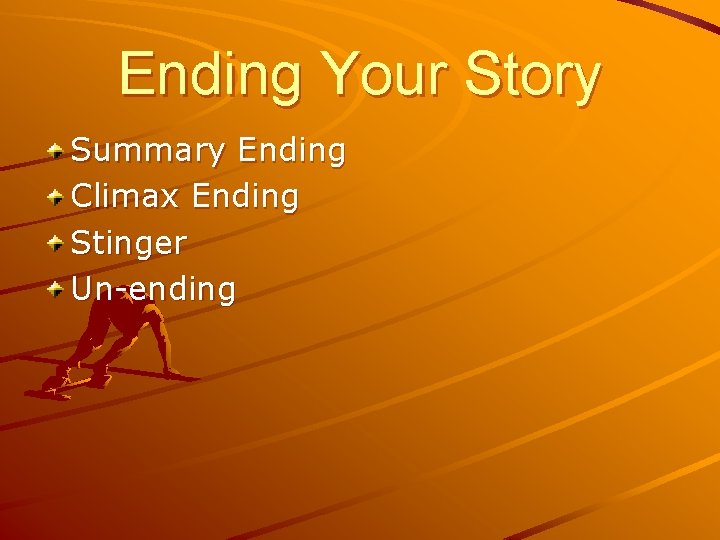 Ending Your Story

Summary Ending
Climax Ending
Stinger
Un-ending